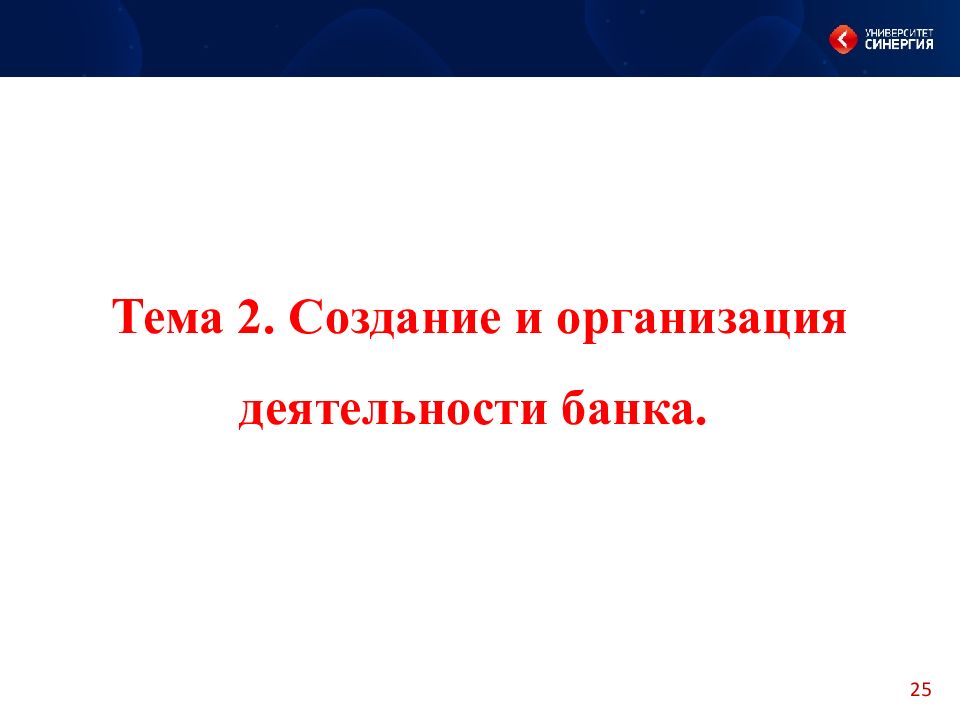 УНИВЕРСИТЕТ
СИНЕРГИЯ

Тема 2. Создание и организация деятельности банка.

25